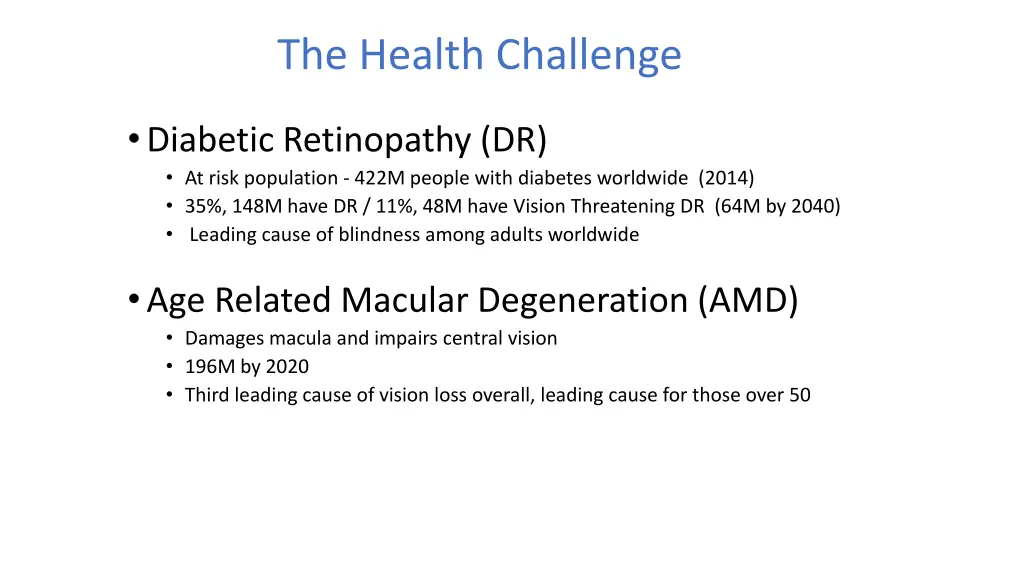 The Health Challenge

• Diabetic Retinopathy (DR)
  • At risk population - 422M people with diabetes worldwide (2014)
  • 35%, 148M have DR / 11%, 48M have Vision Threatening DR (64M by 2040)
  • Leading cause of blindness among adults worldwide

• Age Related Macular Degeneration (AMD)
  • Damages macula and impairs central vision
  • 196M by 2020
  • Third leading cause of vision loss overall, leading cause for those over 50